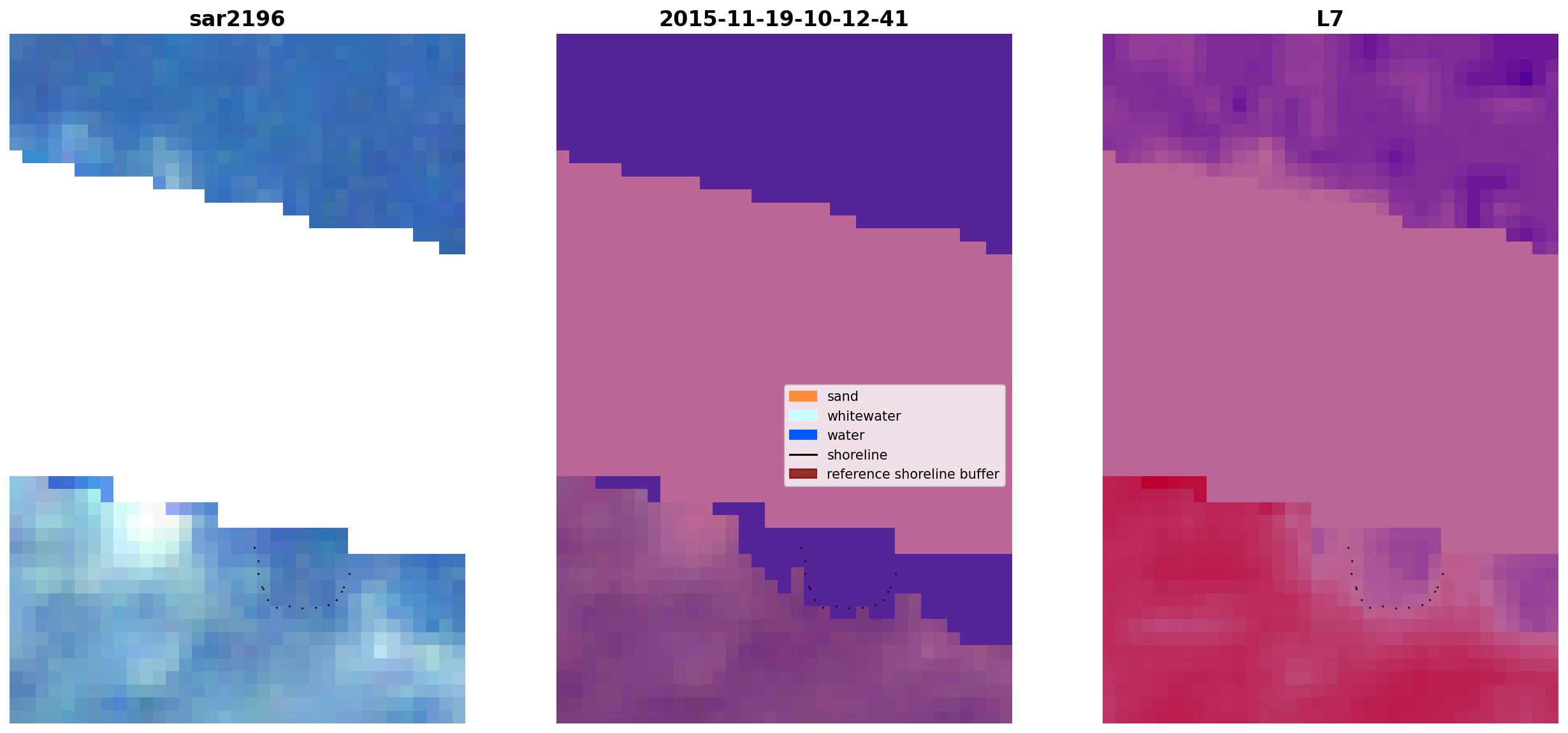 sar2196

2015-11-19-10-12-41

L7

sand
whitewater
water
shoreline
reference shoreline buffer